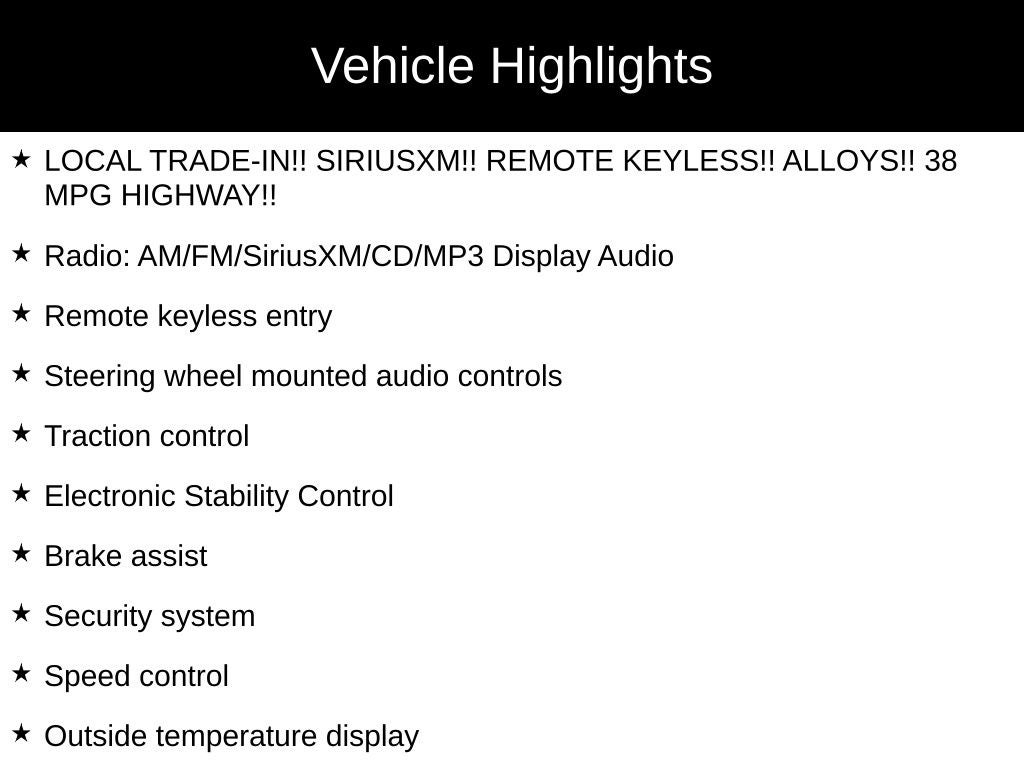 Vehicle Highlights

★ LOCAL TRADE-IN!! SIRIUSXM!! REMOTE KEYLESS!! ALLOYS!! 38 MPG HIGHWAY!!

★ Radio: AM/FM/SiriusXM/CD/MP3 Display Audio

★ Remote keyless entry

★ Steering wheel mounted audio controls

★ Traction control

★ Electronic Stability Control

★ Brake assist

★ Security system

★ Speed control

★ Outside temperature display